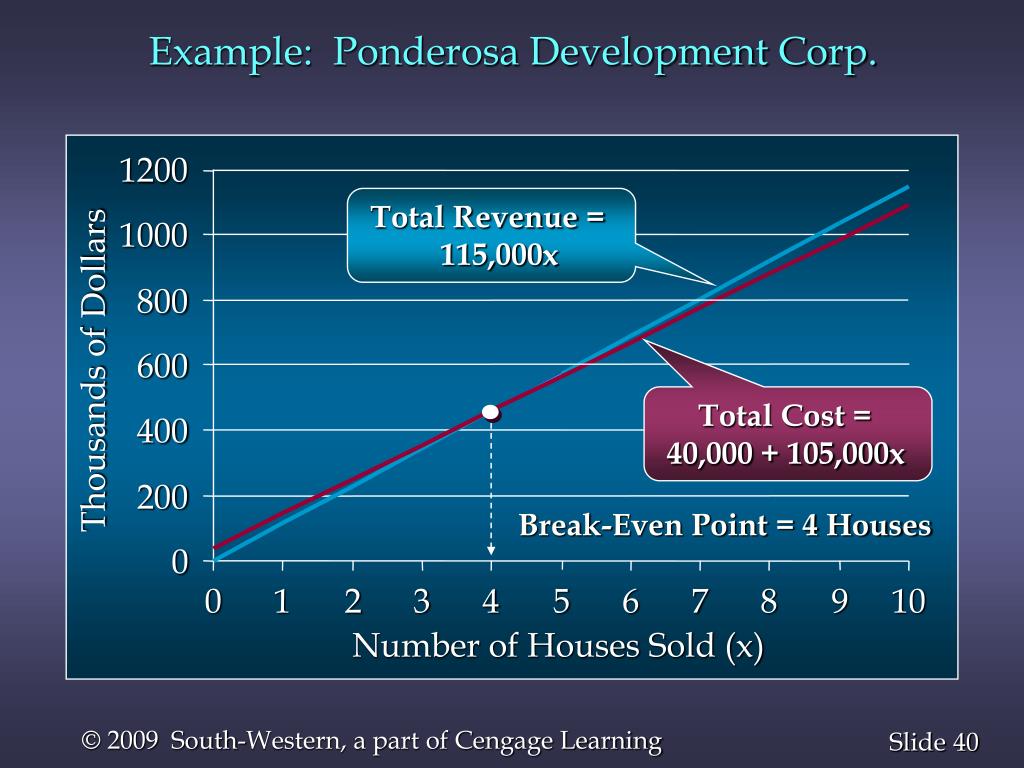 Example: Ponderosa Development Corp.

Thousands of Dollars

1200
1000
800
600
400
200
0

Total Revenue = 115,000x

Total Cost = 40,000 + 105,000x

Break-Even Point = 4 Houses

0 1 2 3 4 5 6 7 8 9 10

Number of Houses Sold (x)

© 2009 South-Western, a part of Cengage Learning

Slide 40